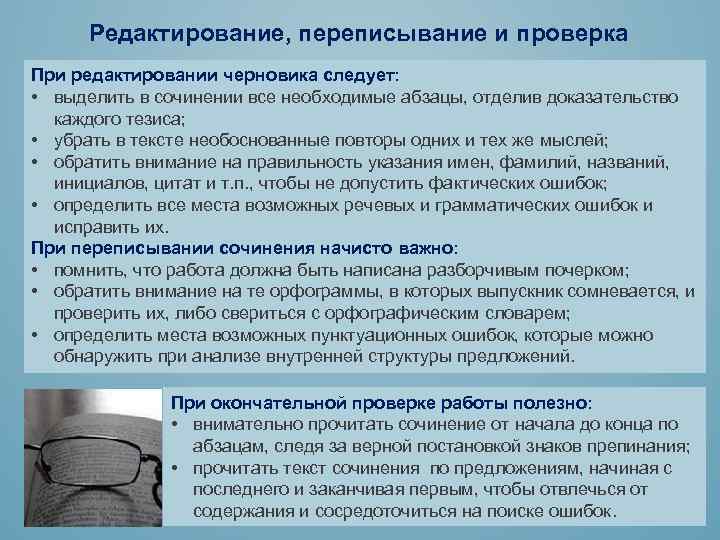 Редактирование, переписывание и проверка

При редактировании черновика следует:
• выделить в сочинении все необходимые абзацы, отделив доказательство каждого тезиса;
• убрать в тексте необоснованные повторы одних и тех же мыслей;
• обратить внимание на правильность указания имен, фамилий, названий, инициалов, цитат и т.п., чтобы не допустить фактических ошибок;
• определить все места возможных речевых и грамматических ошибок и исправить их.
При переписывании сочинения начисто важно:
• помнить, что работа должна быть написана разборчивым почерком;
• обратить внимание на те орфограммы, в которых выпускник сомневается, и проверить их, либо свериться с орфографическим словарем;
• определить места возможных пунктуационных ошибок, которые можно обнаружить при анализе внутренней структуры предложений.

При окончательной проверке работы полезно:
• внимательно прочитать сочинение от начала до конца по абзацам, следя за верной постановкой знаков препинания;
• прочитать текст сочинения по предложениям, начиная с последнего и заканчивая первым, чтобы отвлечься от содержания и сосредоточиться на поиске ошибок.